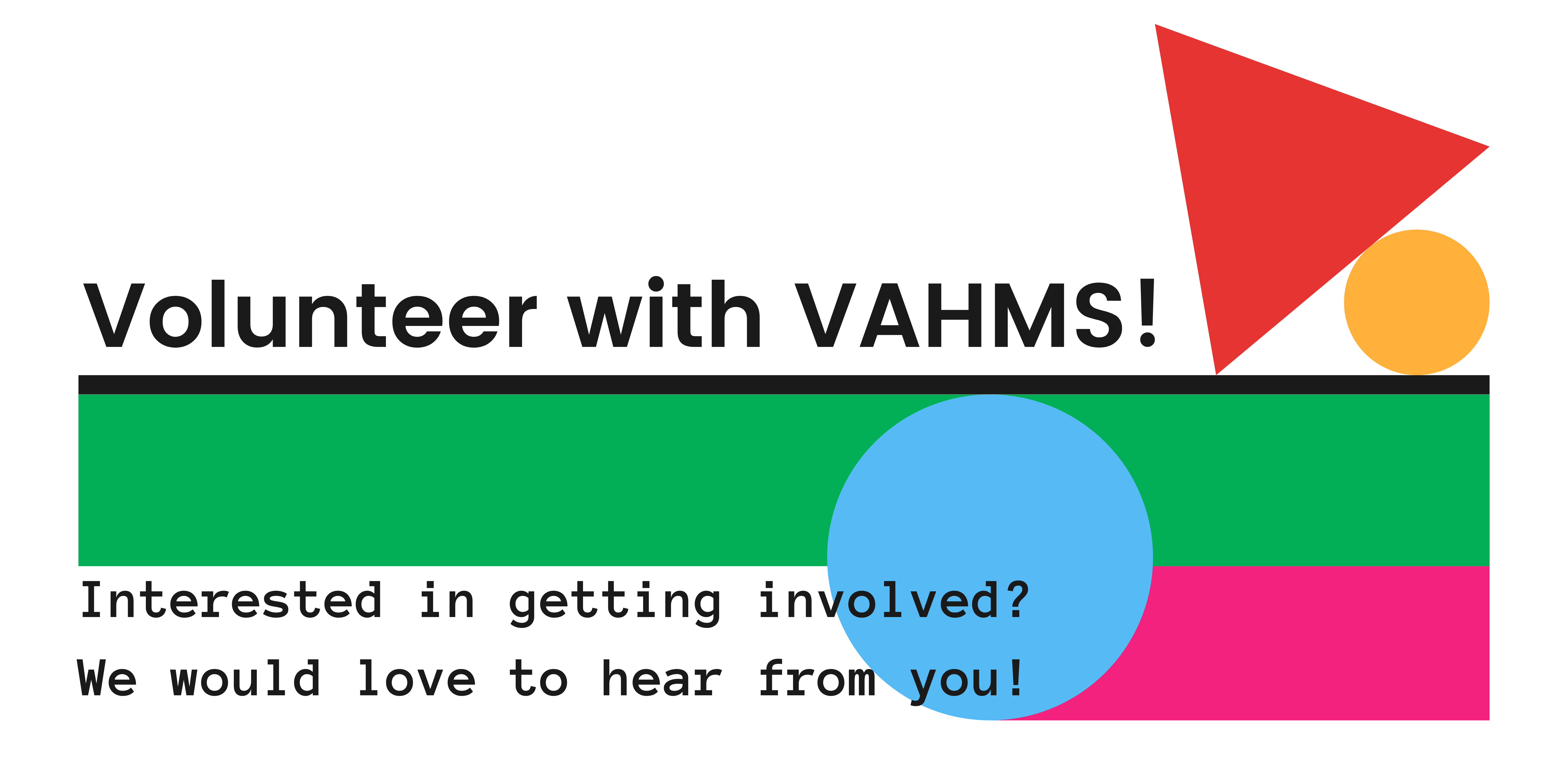 Volunteer with VAHMS!

Interested in getting involved?

We would love to hear from you!